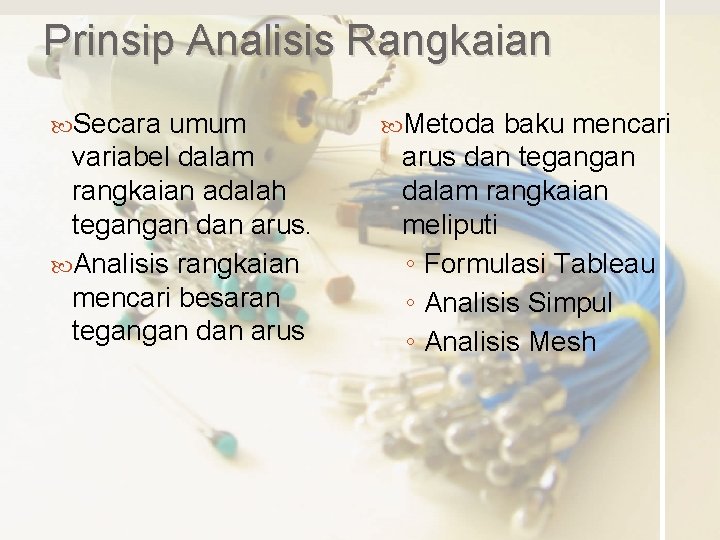 Prinsip Analisis Rangkaian

Secara umum variabel dalam rangkaian adalah tegangan dan arus.

Analisis rangkaian mencari besaran tegangan dan arus

Metoda baku mencari arus dan tegangan dalam rangkaian meliputi

◦ Formulasi Tableau
◦ Analisis Simpul
◦ Analisis Mesh